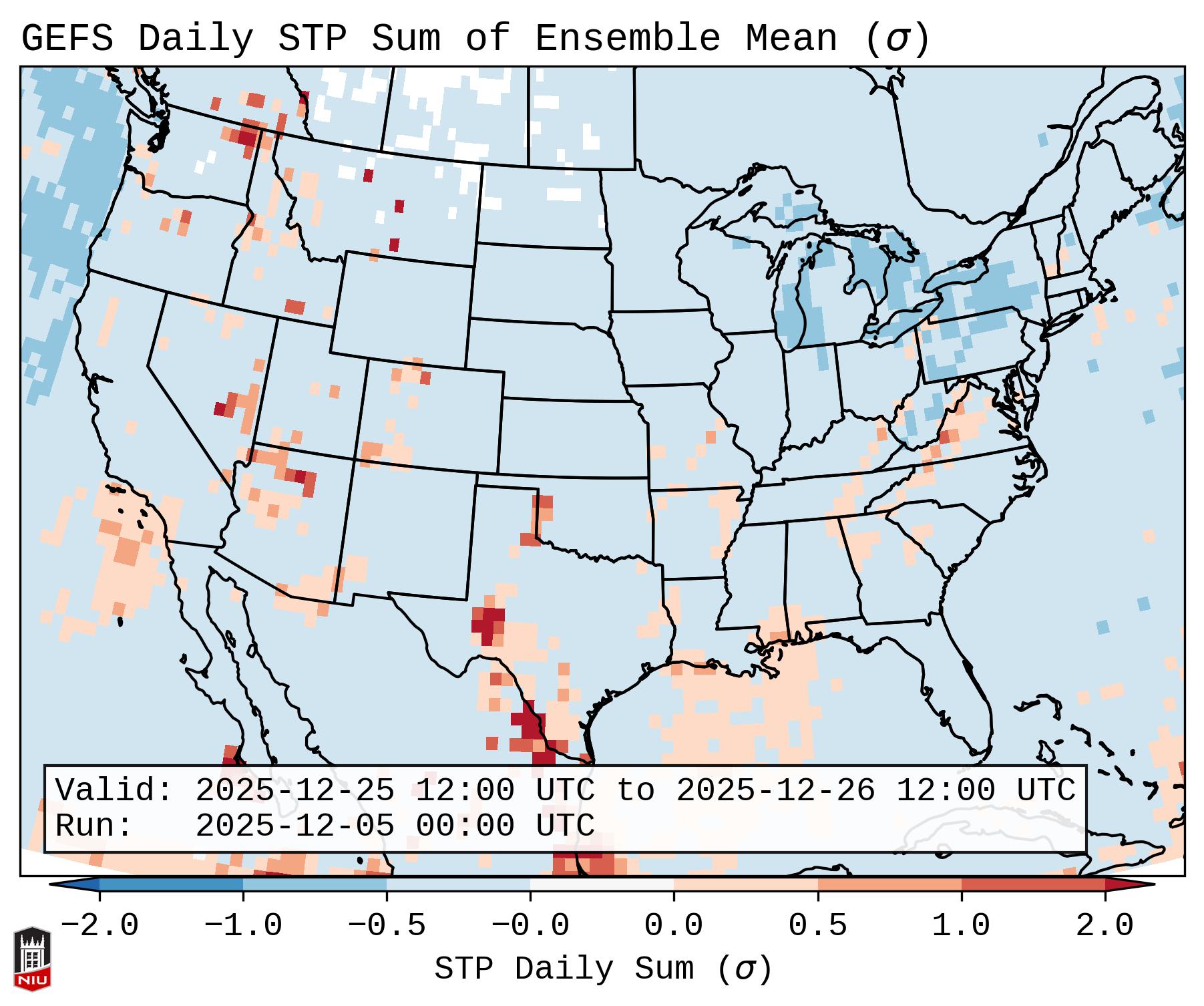 GEFS Daily STP Sum of Ensemble Mean ($\sigma$)

Valid: 2025-12-25 12:00 UTC to 2025-12-26 12:00 UTC
Run: 2025-12-05 00:00 UTC

−2.0 −1.0 −0.5 −0.0 0.0 0.5 1.0 2.0

STP Daily Sum ($\sigma$)

NIU